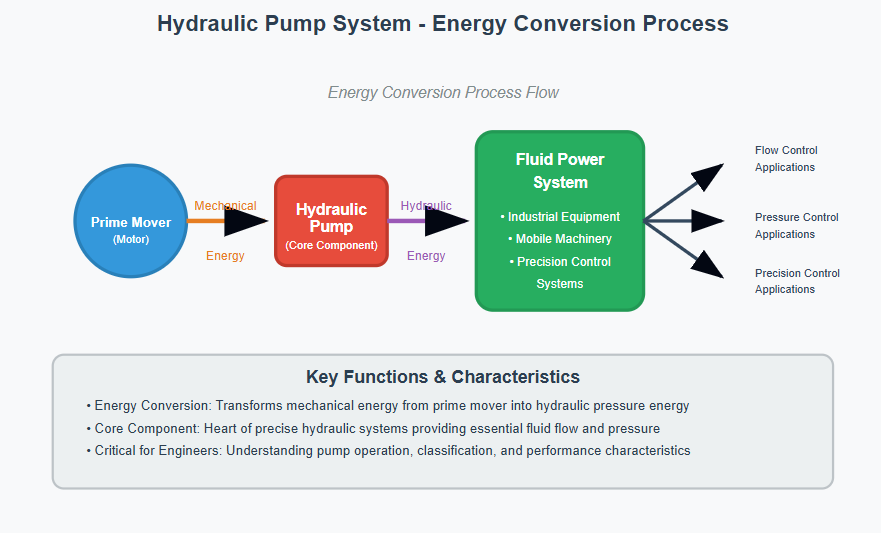 Hydraulic Pump System - Energy Conversion Process

Energy Conversion Process Flow

Prime Mover
(Motor)

Mechanical
Energy

Hydraulic Pump
(Core Component)

Hydraulic
Energy

Fluid Power System
• Industrial Equipment
• Mobile Machinery
• Precision Control Systems

Flow Control Applications

Pressure Control Applications

Precision Control Applications

Key Functions & Characteristics

• Energy Conversion: Transforms mechanical energy from prime mover into hydraulic pressure energy
• Core Component: Heart of precise hydraulic systems providing essential fluid flow and pressure
• Critical for Engineers: Understanding pump operation, classification, and performance characteristics